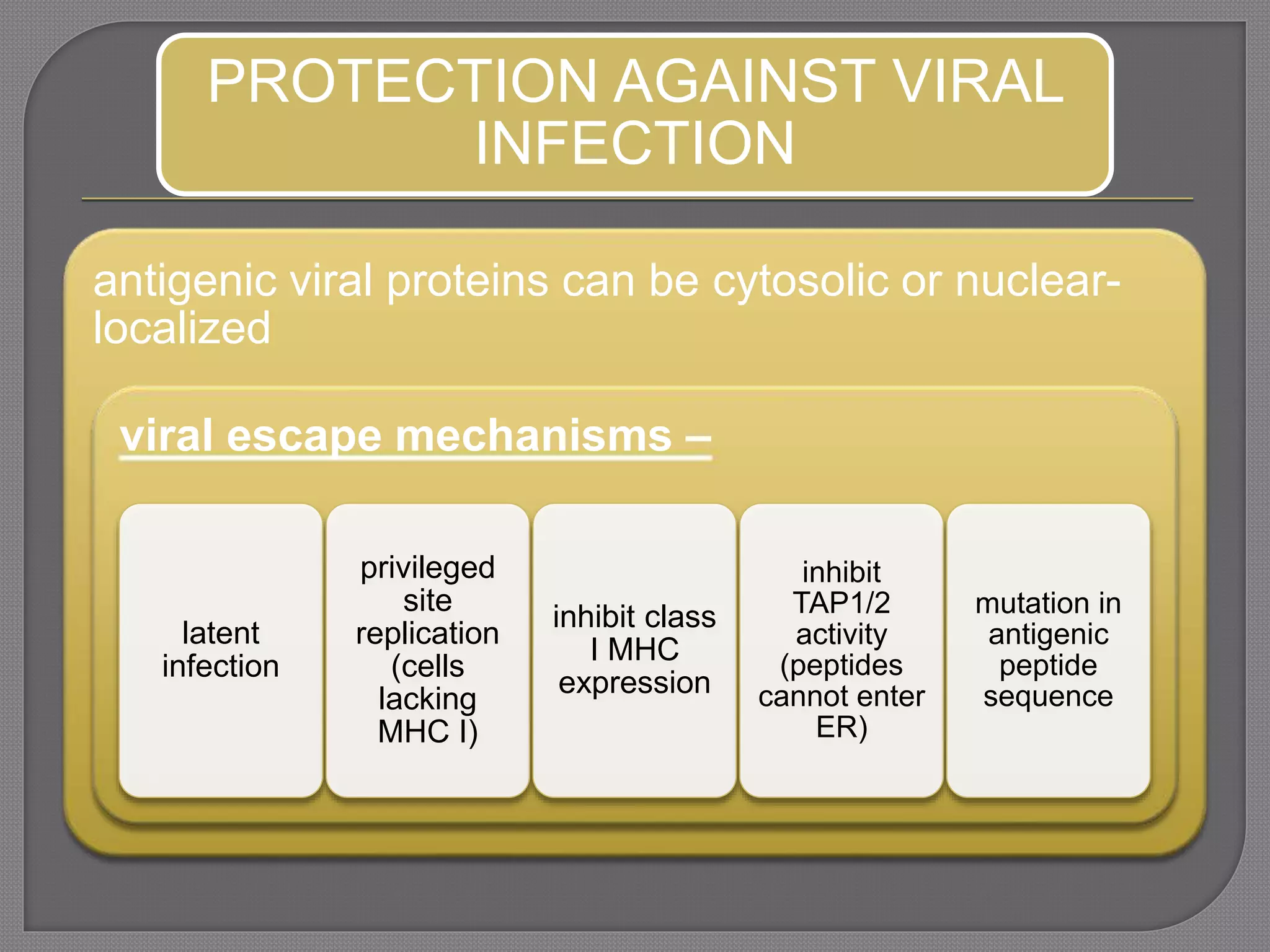 PROTECTION AGAINST VIRAL INFECTION

antigenic viral proteins can be cytosolic or nuclear-localized

viral escape mechanisms –

latent infection

privileged site replication (cells lacking MHC I)

inhibit class I MHC expression

inhibit TAP1/2 activity (peptides cannot enter ER)

mutation in antigenic peptide sequence